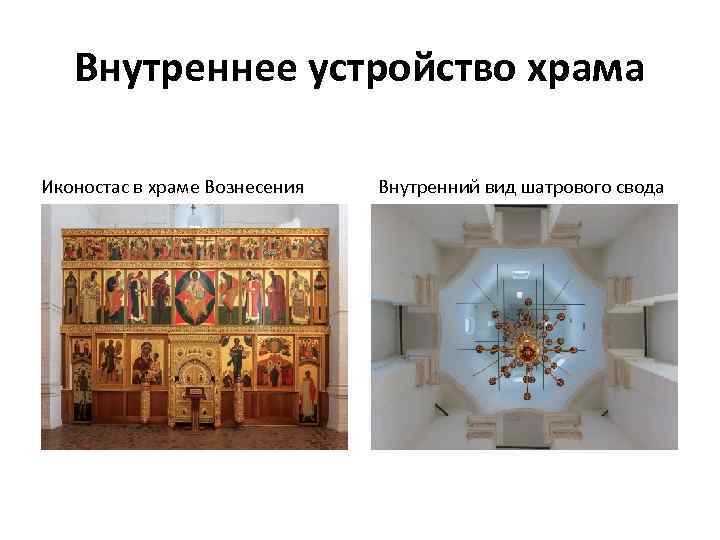 Внутреннее устройство храма

Иконостас в храме Вознесения

Внутренний вид шатрового свода